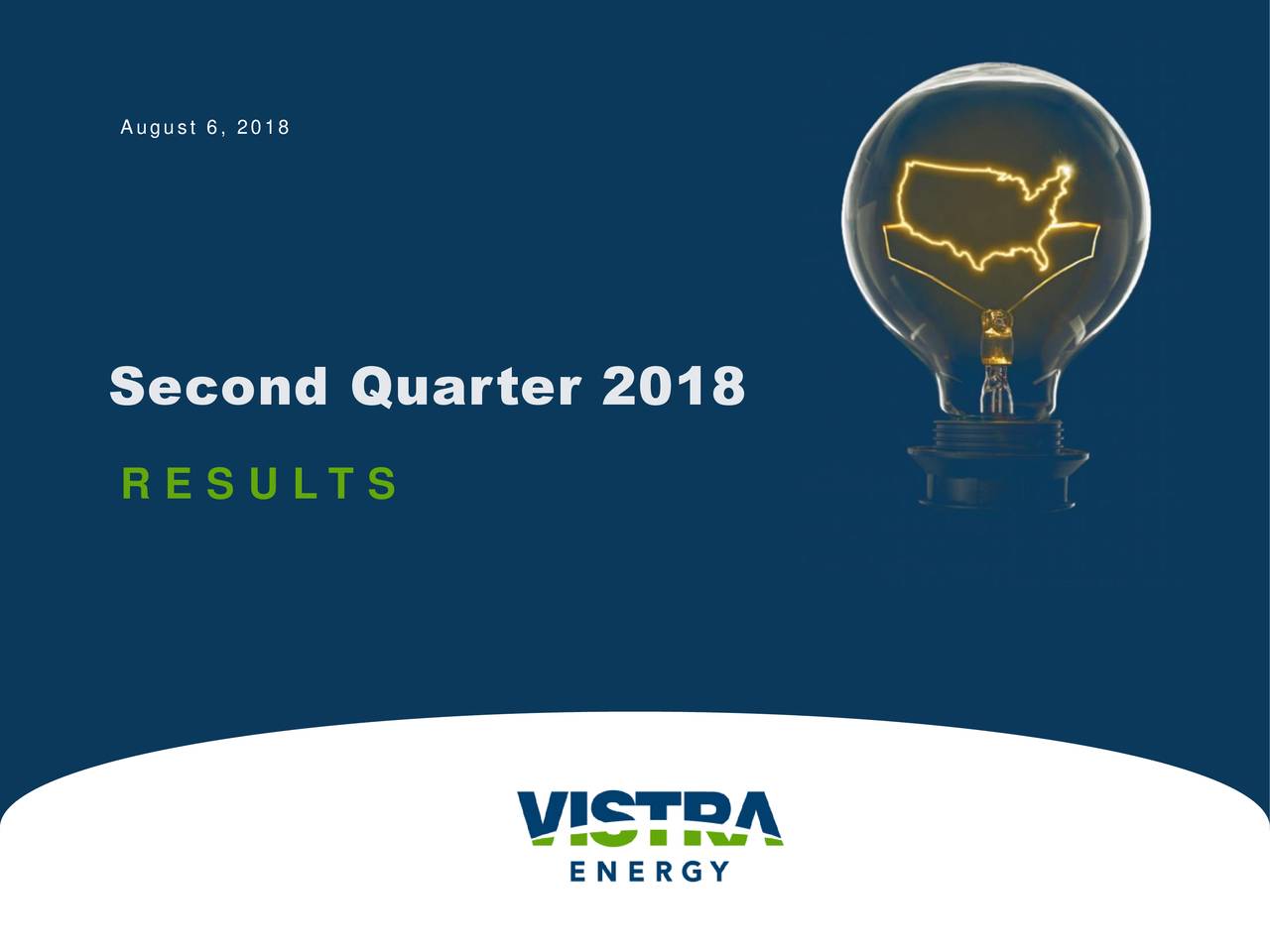 August 6, 2018

Second Quarter 2018

RESULTS

VISTRA
ENERGY